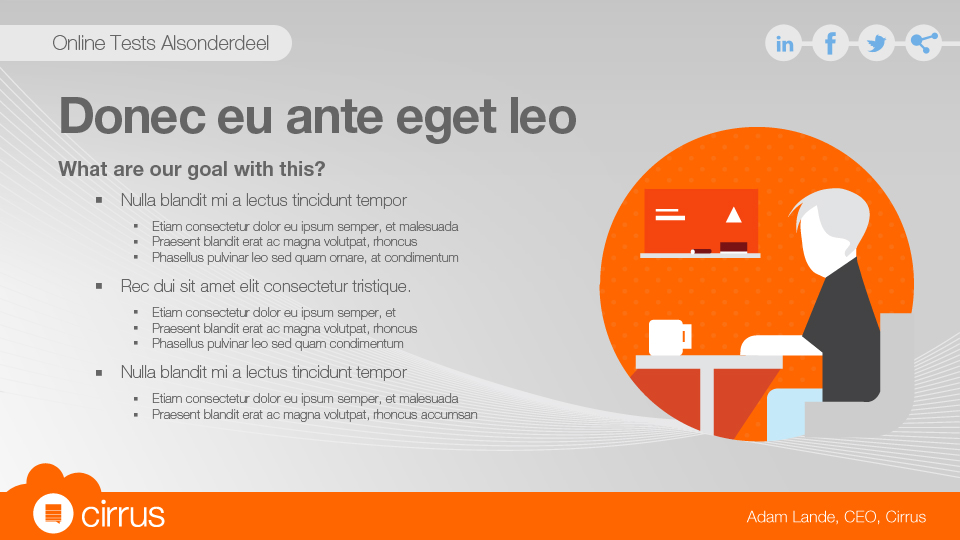 Online Tests Alsonderdeel

in f

Donec eu ante eget leo

What are our goal with this?

- Nulla blandit mi a lectus tincidunt tempor
  - Etiam consectetur dolor eu ipsum semper, et malesuada
  - Praesent blandit erat ac magna volutpat, rhoncus
  - Phasellus pulvinar leo sed quam ornare, at condimentum
- Rec dui sit amet elit consectetur tristique.
  - Etiam consectetur dolor eu ipsum semper, et
  - Praesent blandit erat ac magna volutpat, rhoncus
  - Phasellus pulvinar leo sed quam condimentum
- Nulla blandit mi a lectus tincidunt tempor
  - Etiam consectetur dolor eu ipsum semper, et malesuada
  - Praesent blandit erat ac magna volutpat, rhoncus accumsan

cirrus

Adam Lande, CEO, Cirrus